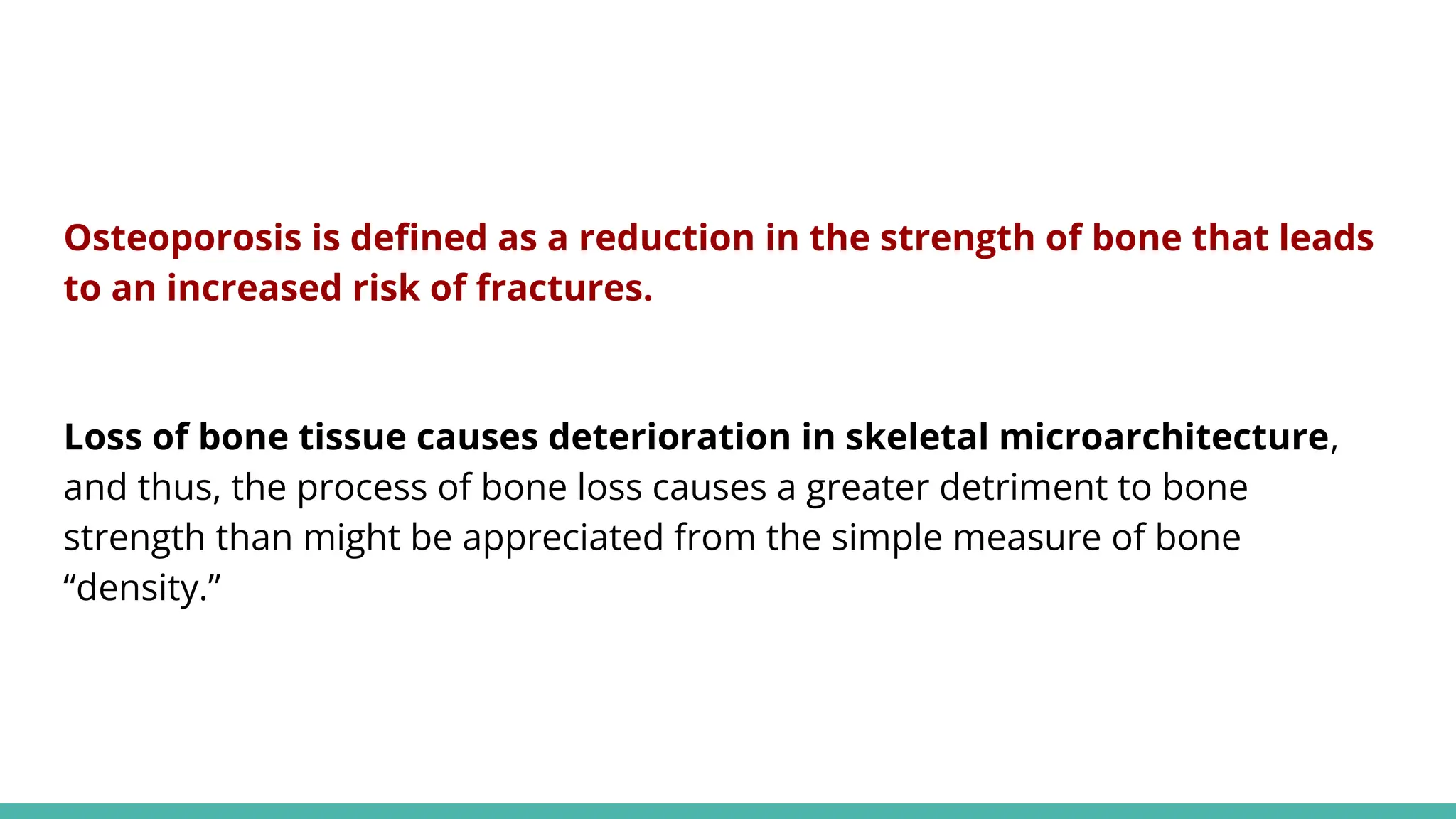 Osteoporosis is defined as a reduction in the strength of bone that leads to an increased risk of fractures.

Loss of bone tissue causes deterioration in skeletal microarchitecture, and thus, the process of bone loss causes a greater detriment to bone strength than might be appreciated from the simple measure of bone “density.”